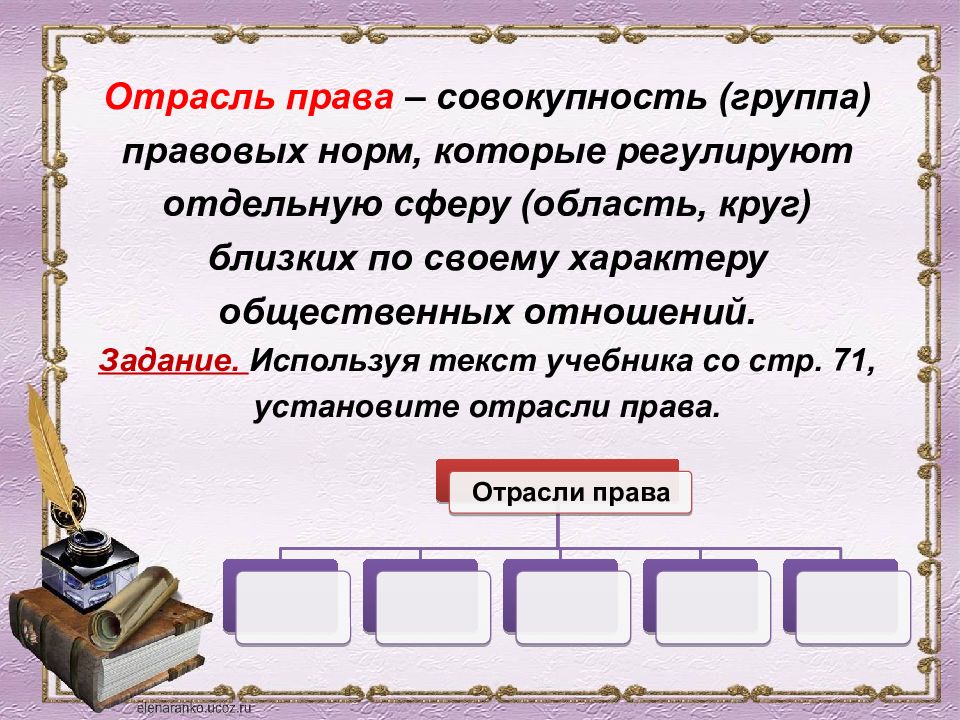 Отрасль права – совокупность (группа) правовых норм, которые регулируют отдельную сферу (область, круг) близких по своему характеру общественных отношений.

Задание. Используя текст учебника со стр. 71, установите отрасли права.

Отрасли права

elenaranko.ucoz.ru